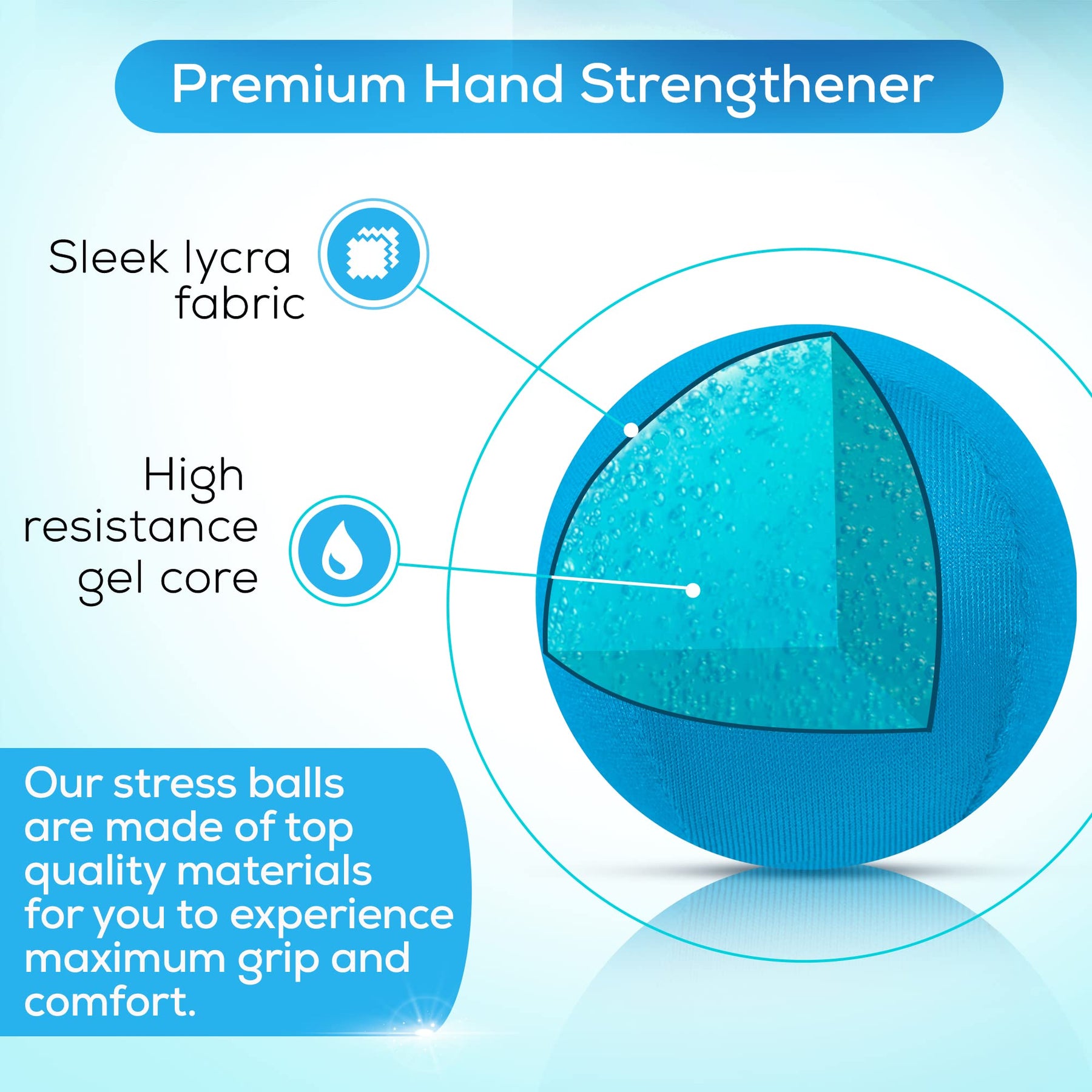 Premium Hand Strengthener

Sleek lycra
fabric

High
resistance
gel core

Our stress balls are made of top quality materials for you to experience maximum grip and comfort.